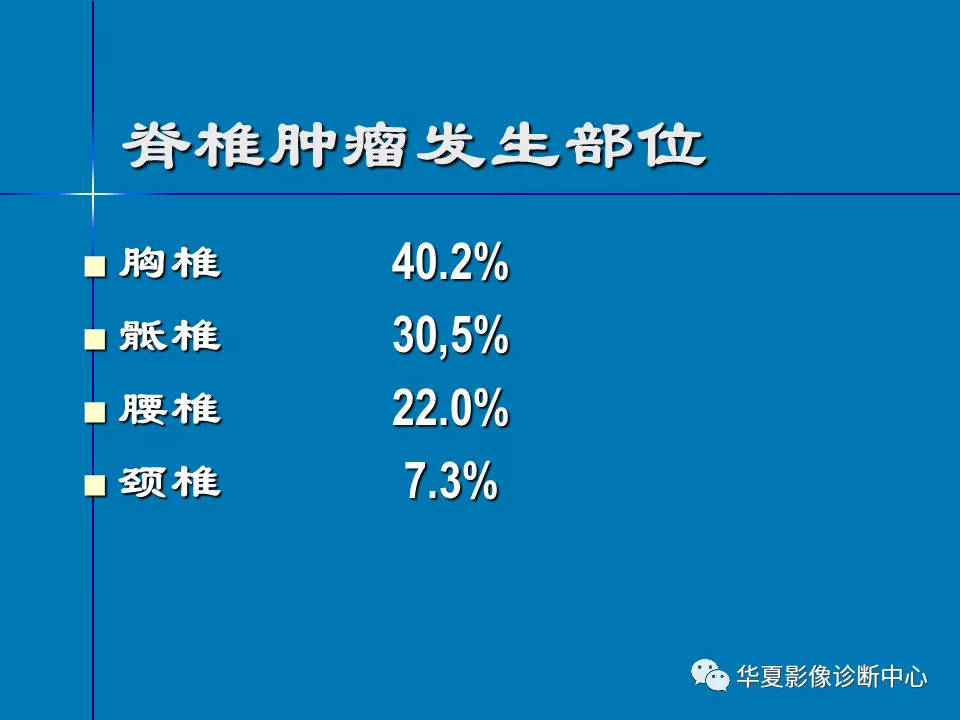 脊椎肿瘤发生部位

■ 胸椎 40.2%
■ 骶椎 30,5%
■ 腰椎 22.0%
■ 颈椎 7.3%

华夏影像诊断中心